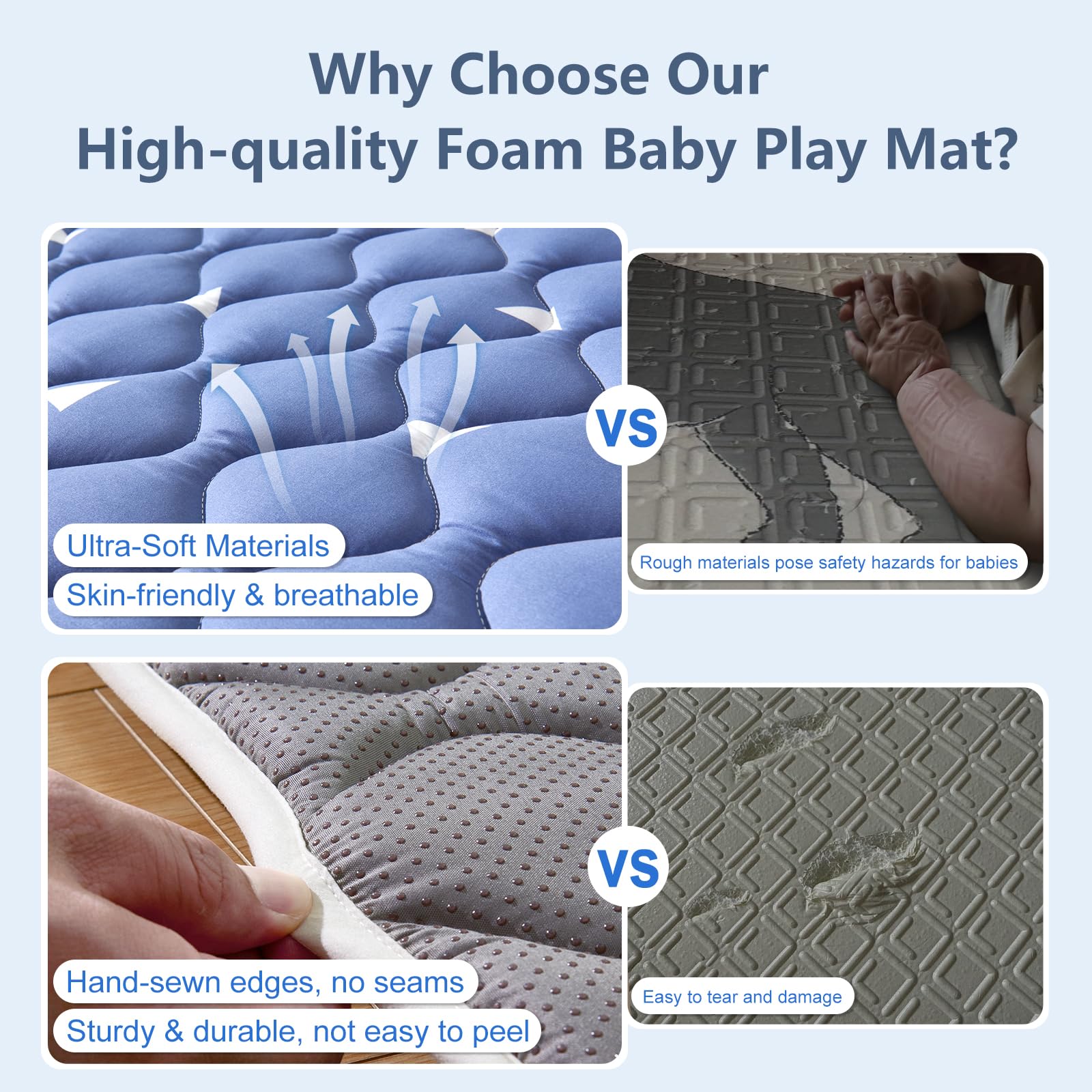 Why Choose Our
High-quality Foam Baby Play Mat?

Ultra-Soft Materials

Skin-friendly & breathable

VS

Rough materials pose safety hazards for babies

Hand-sewn edges, no seams

Sturdy & durable, not easy to peel

VS

Easy to tear and damage